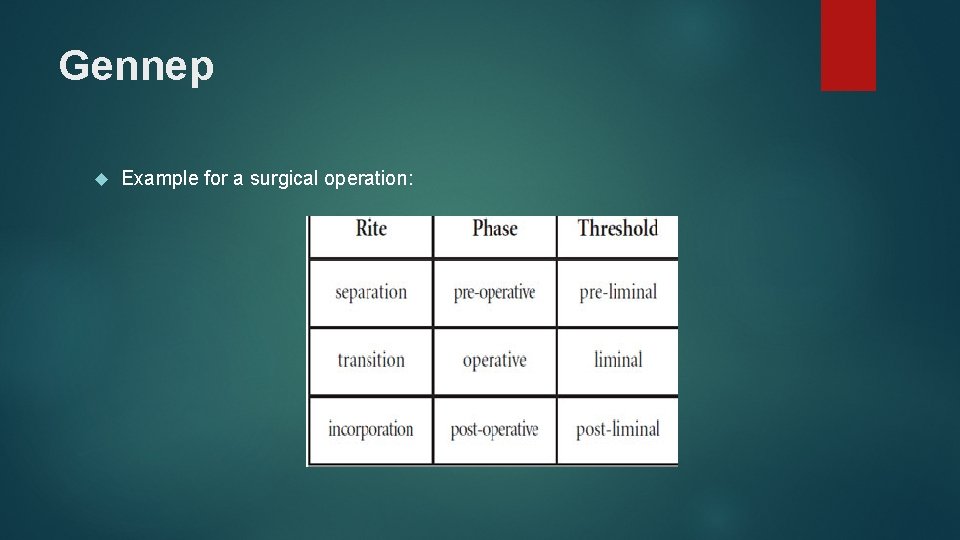 Gennep

Example for a surgical operation:

| Rite | Phase | Threshold |
|---|---|---|
| separation | pre-operative | pre-liminal |
| transition | operative | liminal |
| incorporation | post-operative | post-liminal |